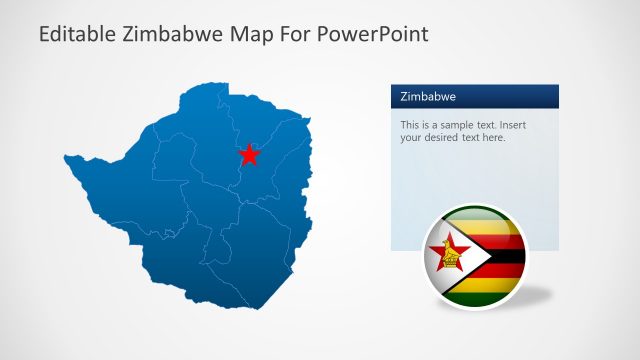 Editable Zimbabwe Map For PowerPoint

Zimbabwe

This is a sample text. Insert your desired text here.